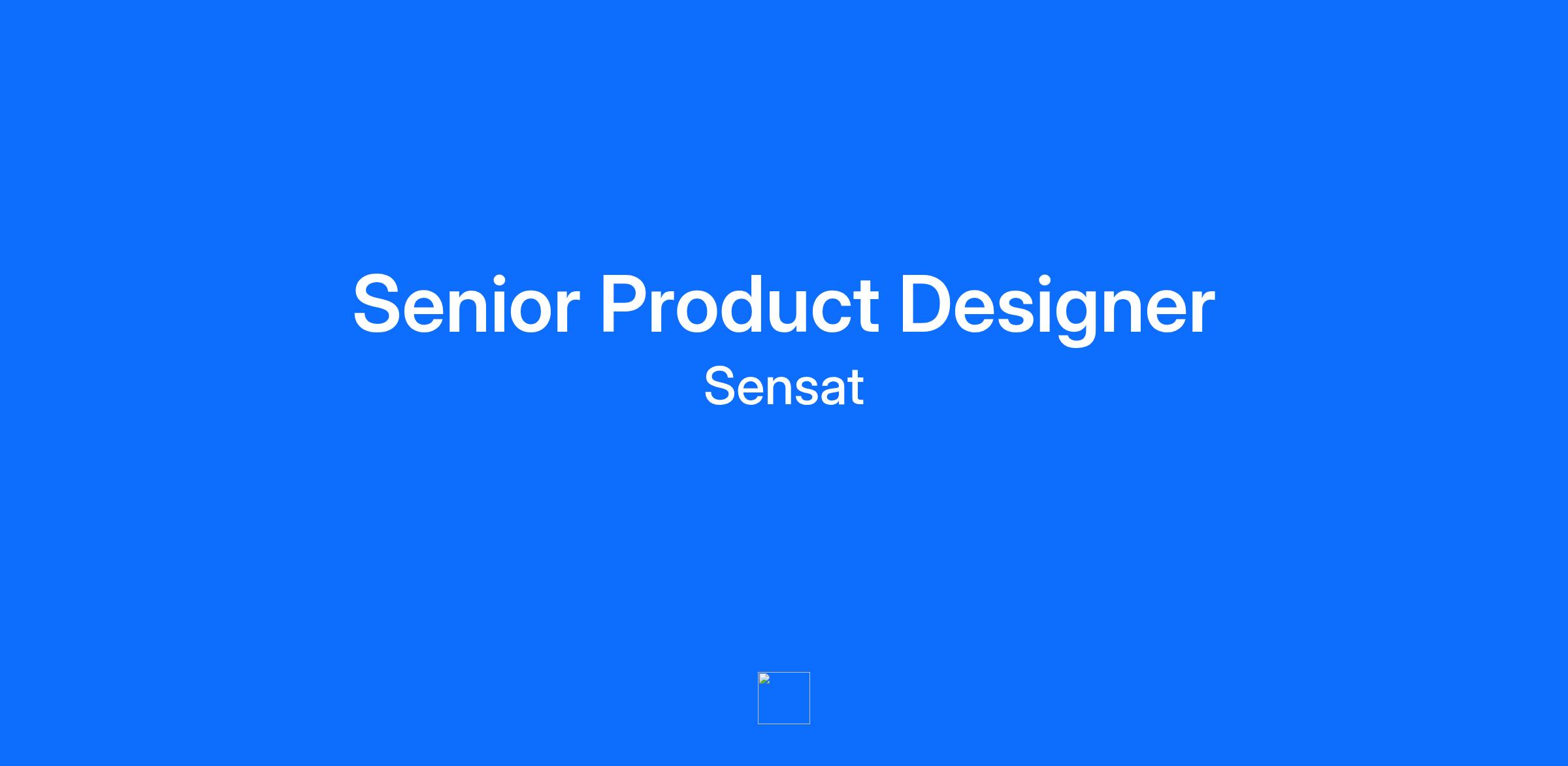 Senior Product Designer
Sensat